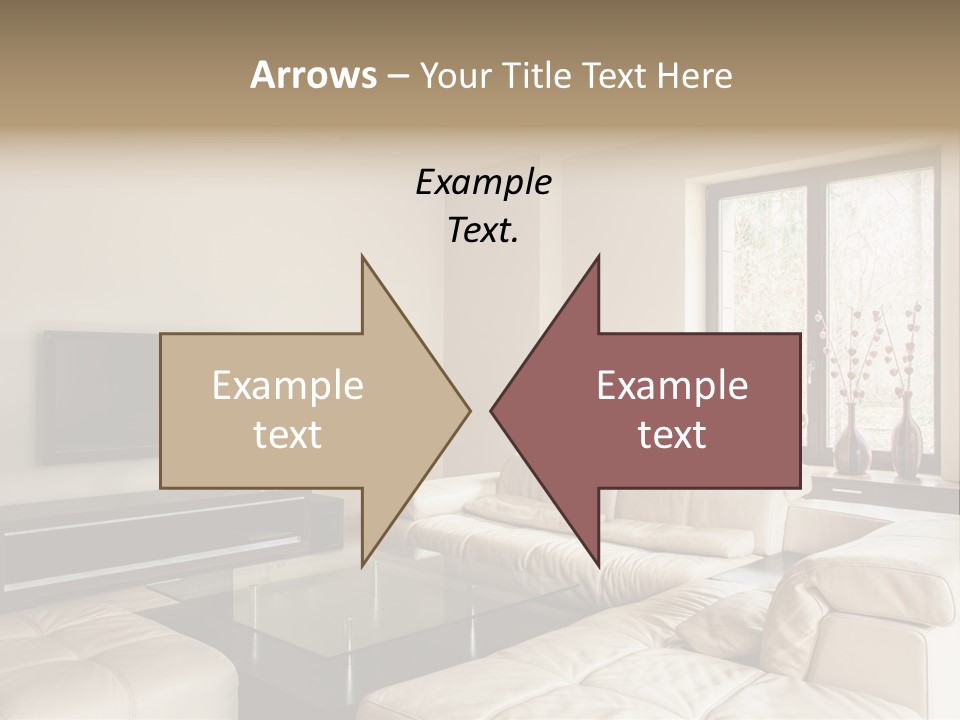 Arrows – Your Title Text Here

Example Text.

Example text

Example text